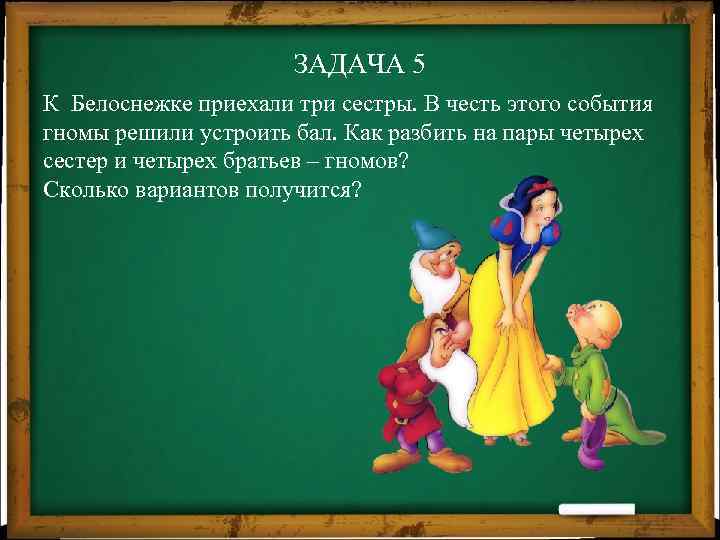 ЗАДАЧА 5

К Белоснежке приехали три сестры. В честь этого события гномы решили устроить бал. Как разбить на пары четырех сестер и четырех братьев – гномов?
Сколько вариантов получится?